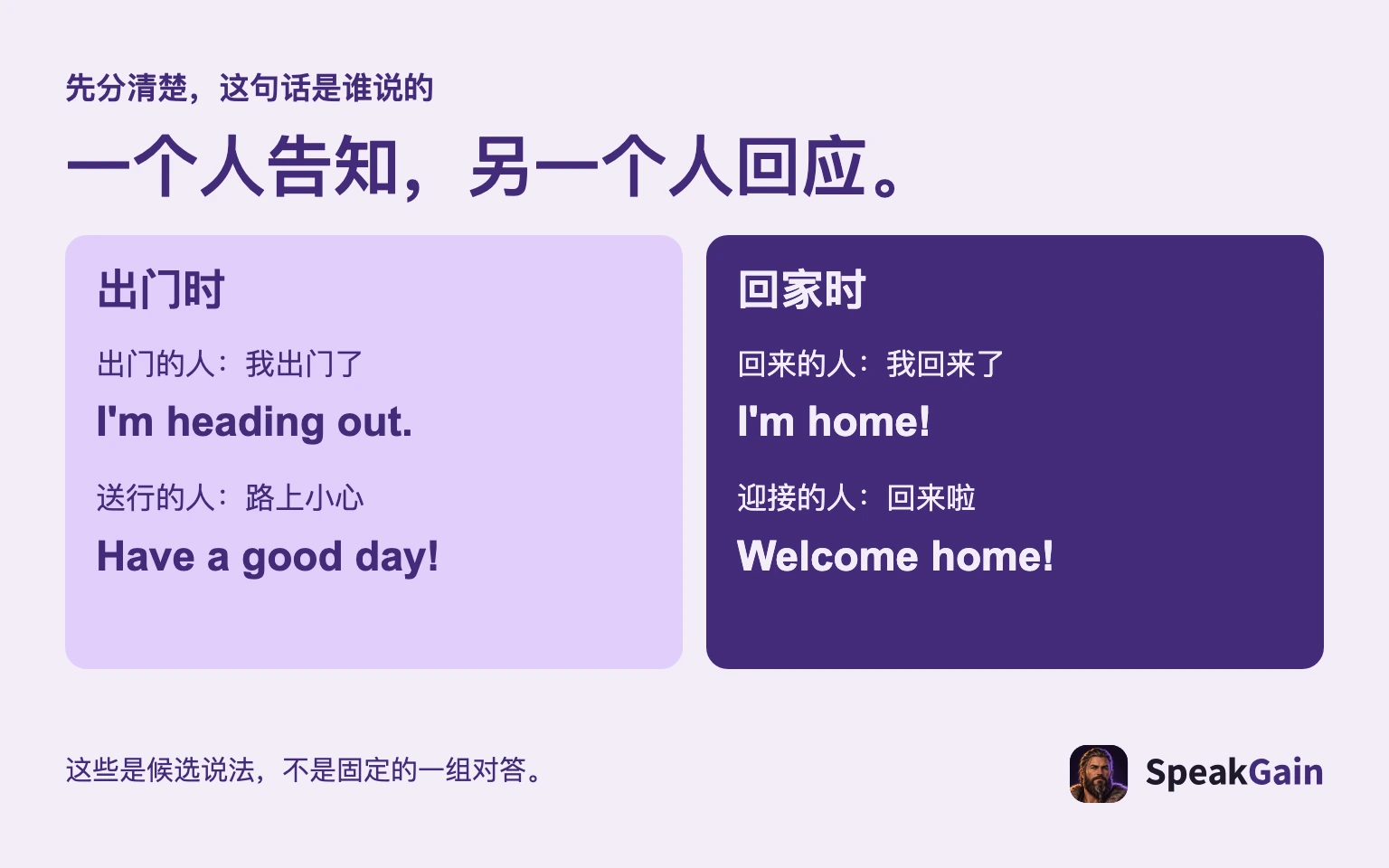 先分清楚，这句话是谁说的

一个人告知，另一个人回应。

出门时

出门的人：我出门了

I'm heading out.

送行的人：路上小心

Have a good day!

回家时

回来的人：我回来了

I'm home!

迎接的人：回来啦

Welcome home!

这些是候选说法，不是固定的一组对答。

SpeakGain